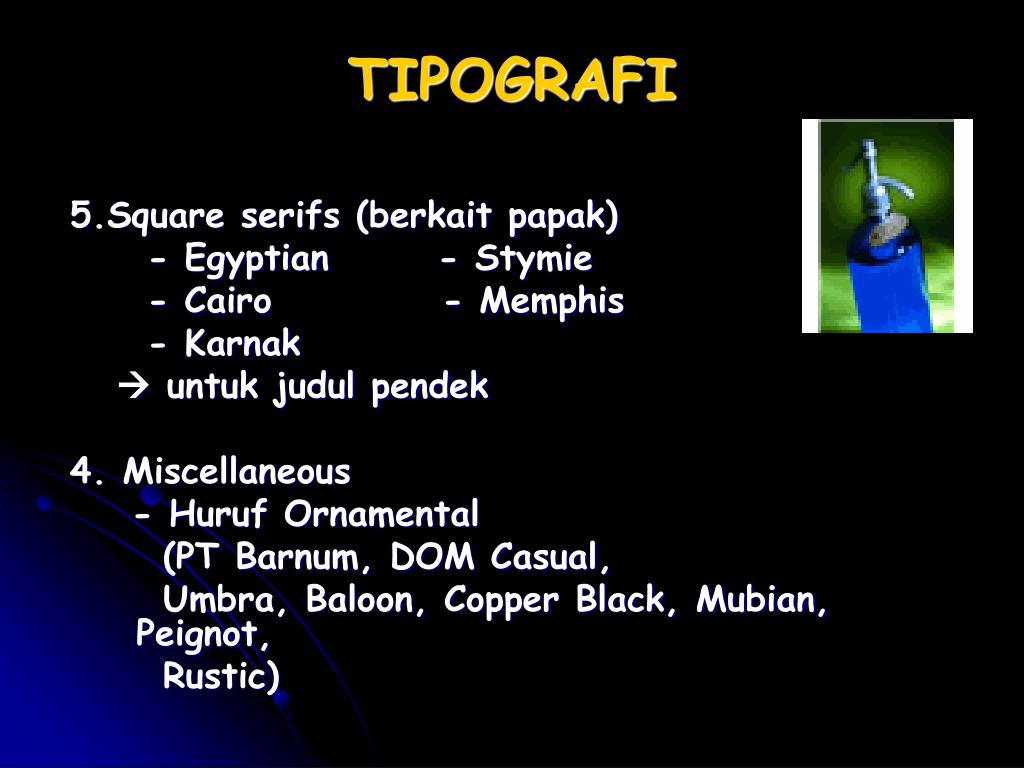 TIPOGRAFI

5.Square serifs (berkait papak)
- Egyptian - Stymie
- Cairo - Memphis
- Karnak
→ untuk judul pendek

4. Miscellaneous
- Huruf Ornamental
(PT Barnum, DOM Casual,
Umbra, Baloon, Copper Black, Mubian, Peignot,
Rustic)